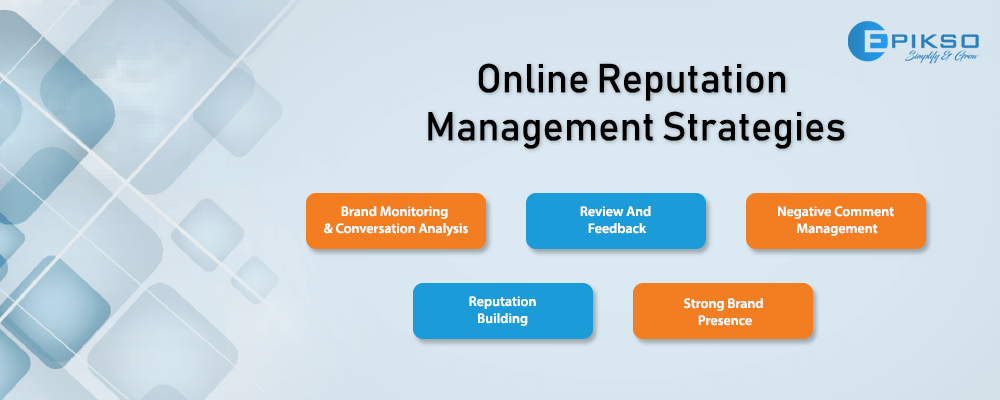 EPIKSO
Simplify & Grow

Online Reputation Management Strategies

Brand Monitoring & Conversation Analysis

Review And Feedback

Negative Comment Management

Reputation Building

Strong Brand Presence